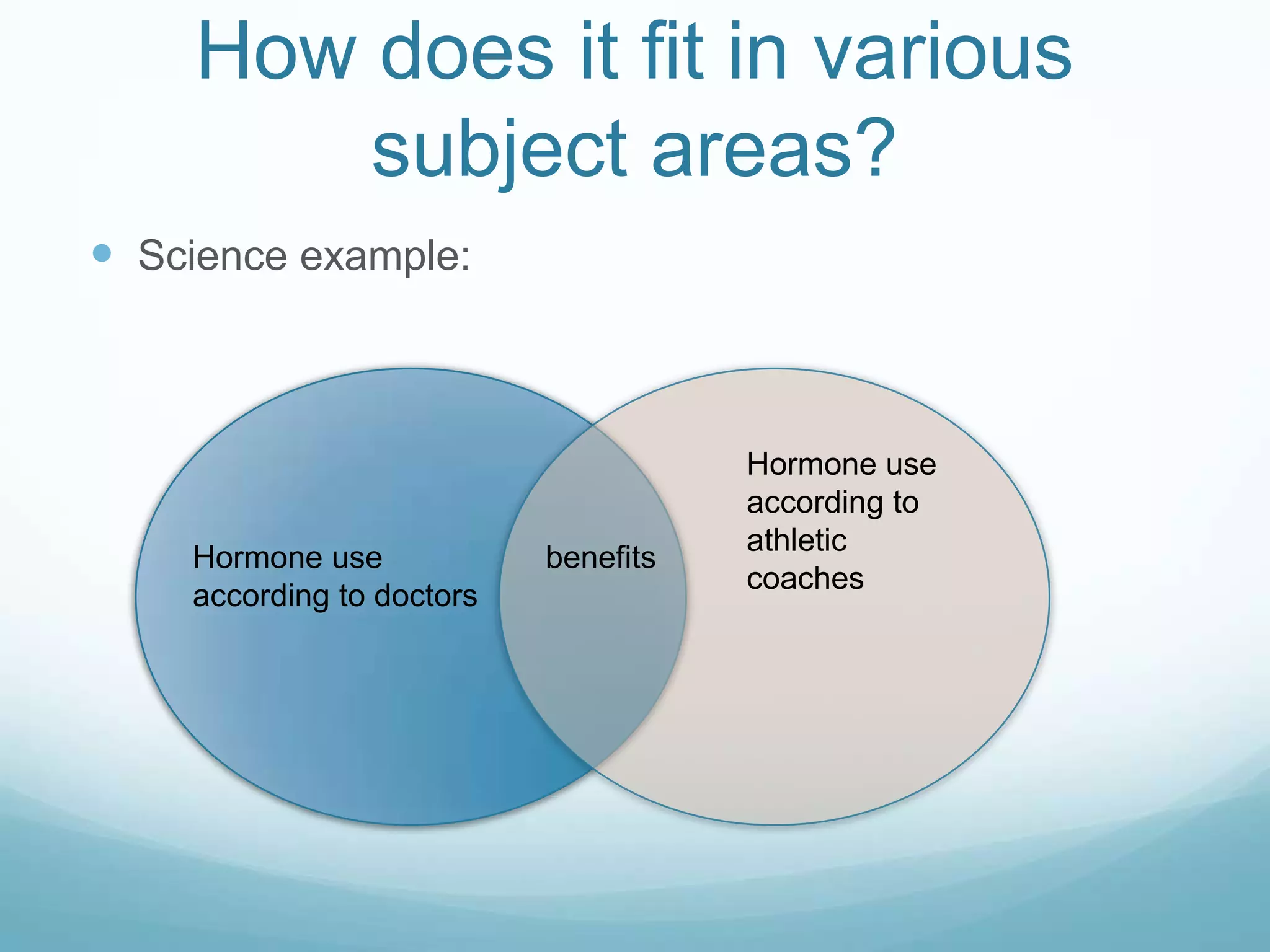 How does it fit in various subject areas?

Science example:

Hormone use according to doctors

benefits

Hormone use according to athletic coaches